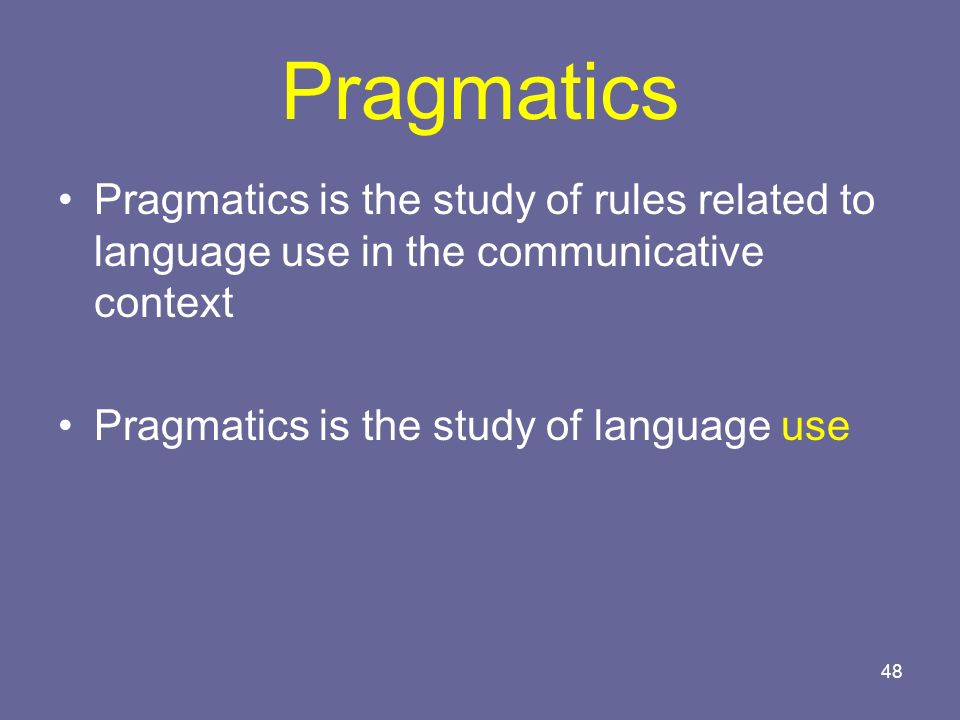 Pragmatics

• Pragmatics is the study of rules related to language use in the communicative context

• Pragmatics is the study of language use

48